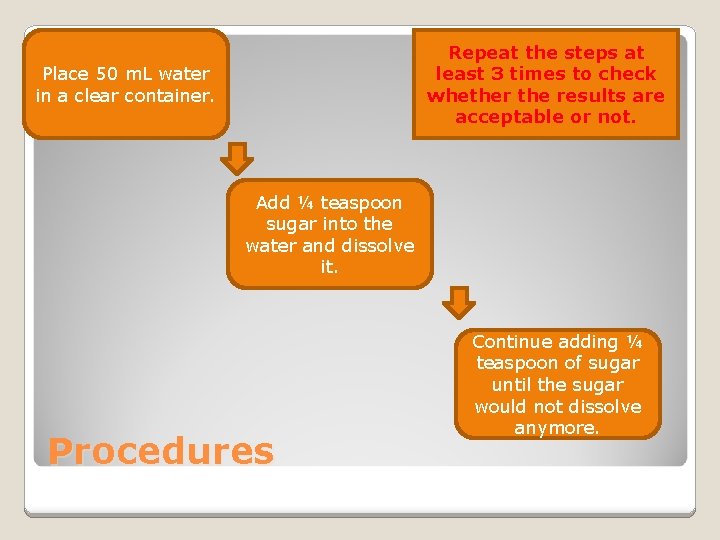 Place 50 mL water in a clear container.

Repeat the steps at least 3 times to check whether the results are acceptable or not.

Add ¼ teaspoon sugar into the water and dissolve it.

Continue adding ¼ teaspoon of sugar until the sugar would not dissolve anymore.

Procedures